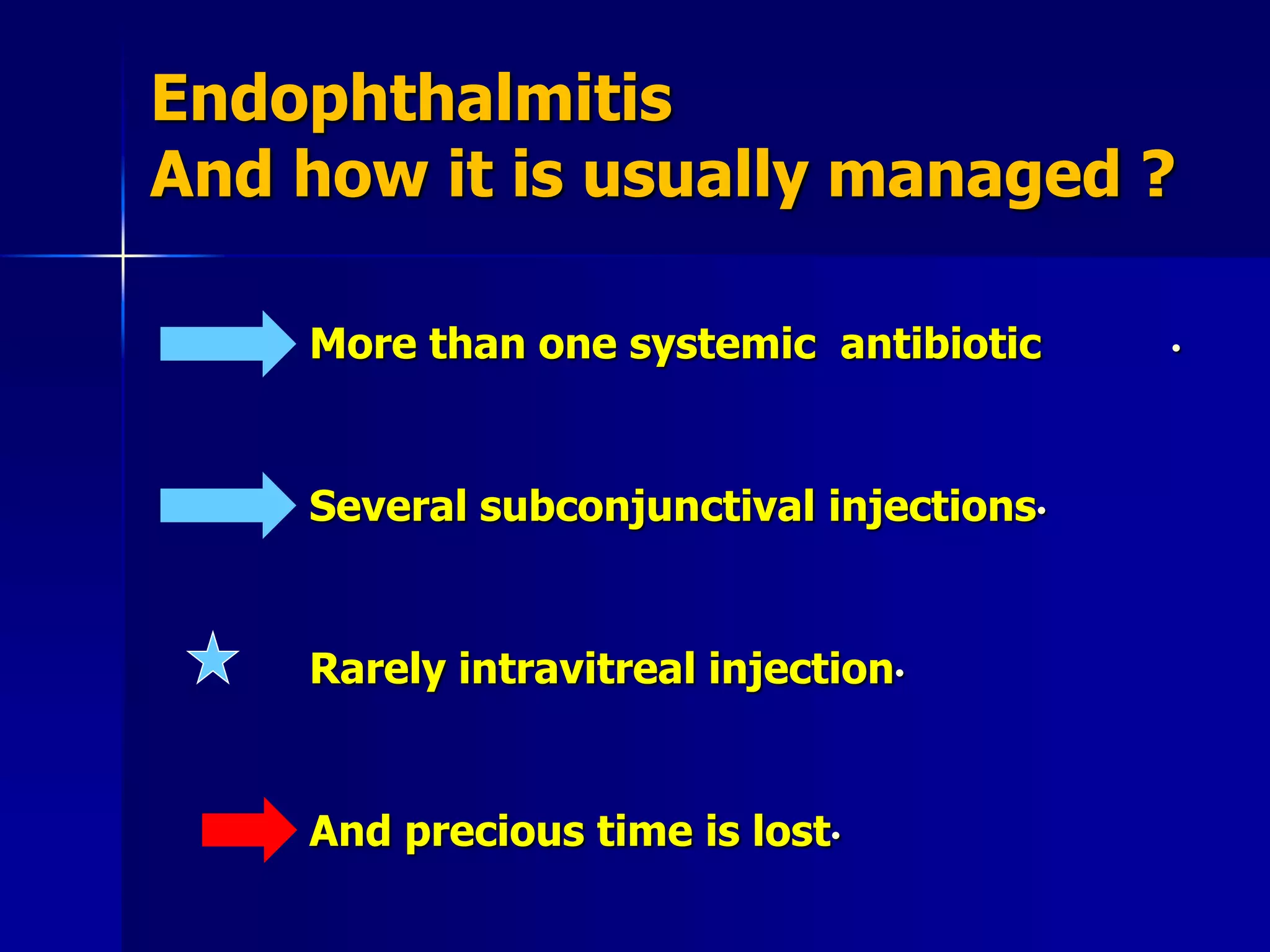 Endophthalmitis
And how it is usually managed ?

More than one systemic antibiotic .

Several subconjunctival injections.

Rarely intravitreal injection.

And precious time is lost.